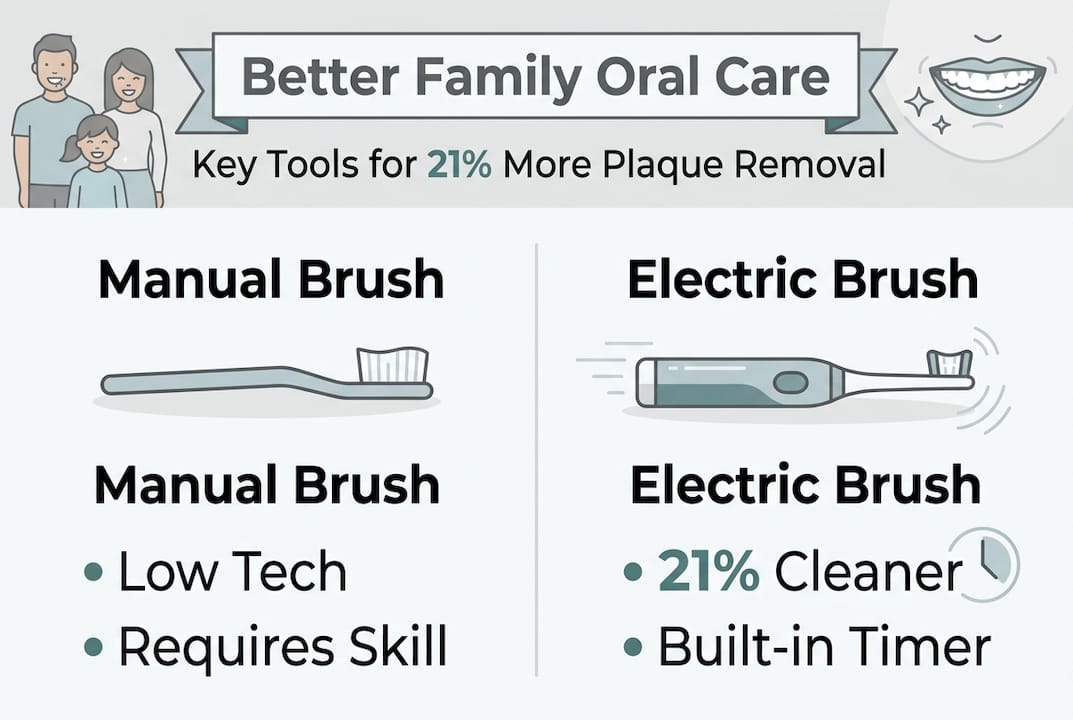 Better Family Oral Care

Key Tools for 21% More Plaque Removal

Manual Brush

Manual Brush

• Low Tech
• Requires Skill

Electric Brush

Electric Brush

• 21% Cleaner
• Built-in Timer